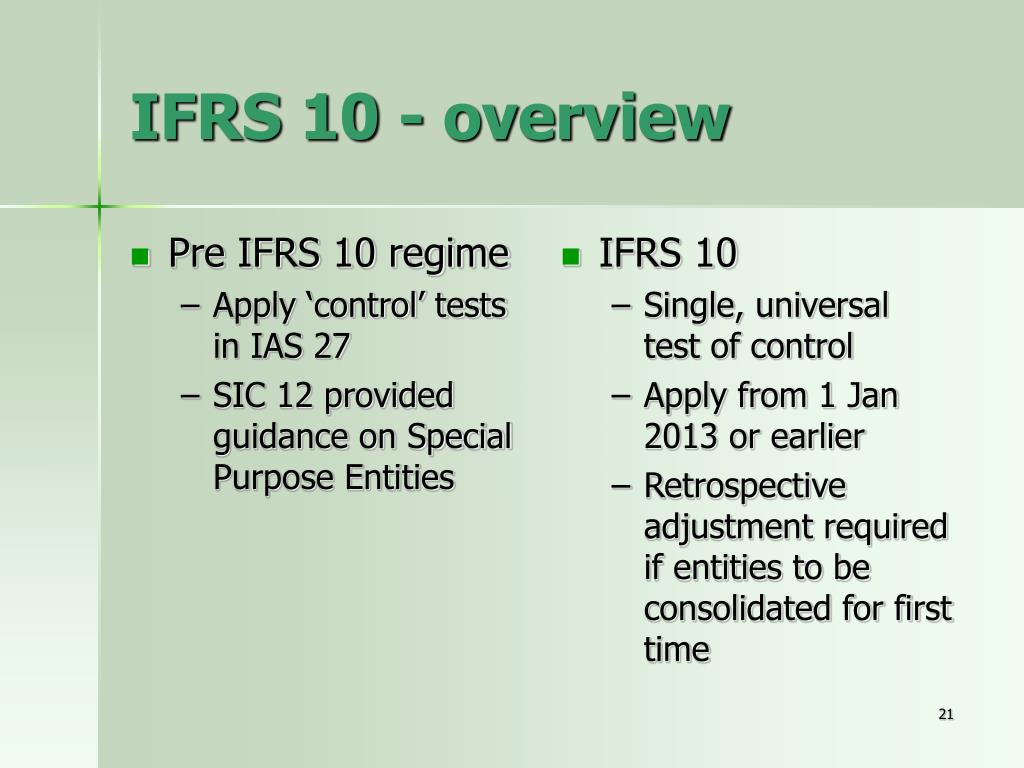 IFRS 10 - overview

Pre IFRS 10 regime
– Apply ‘control’ tests in IAS 27
– SIC 12 provided guidance on Special Purpose Entities

IFRS 10
– Single, universal test of control
– Apply from 1 Jan 2013 or earlier
– Retrospective adjustment required if entities to be consolidated for first time

21